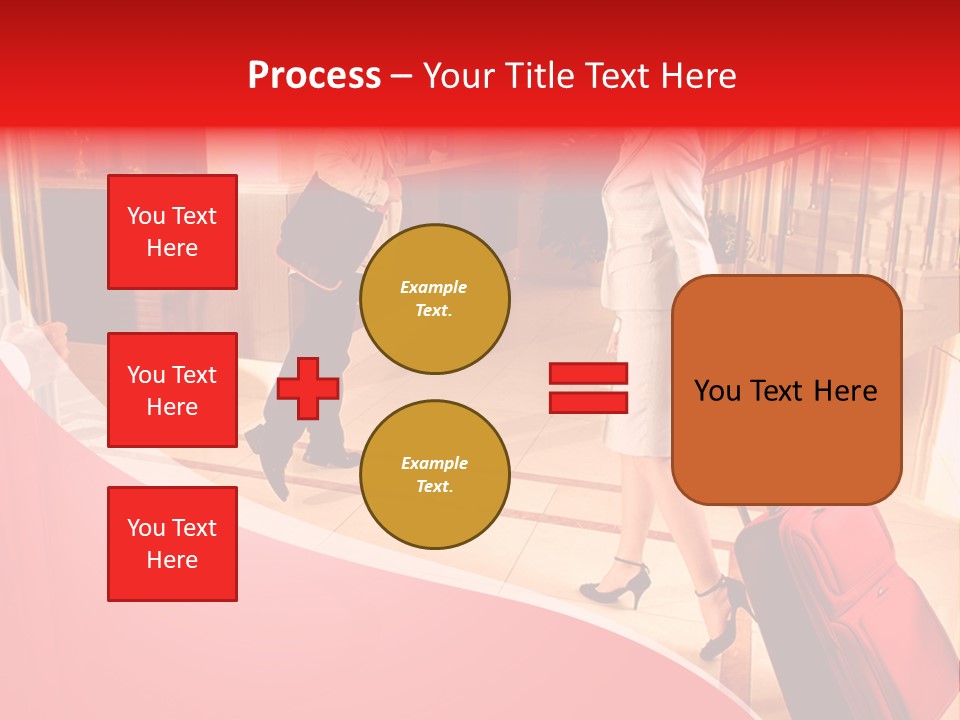 Process – Your Title Text Here

You Text Here

You Text Here

You Text Here

Example Text.

Example Text.

You Text Here